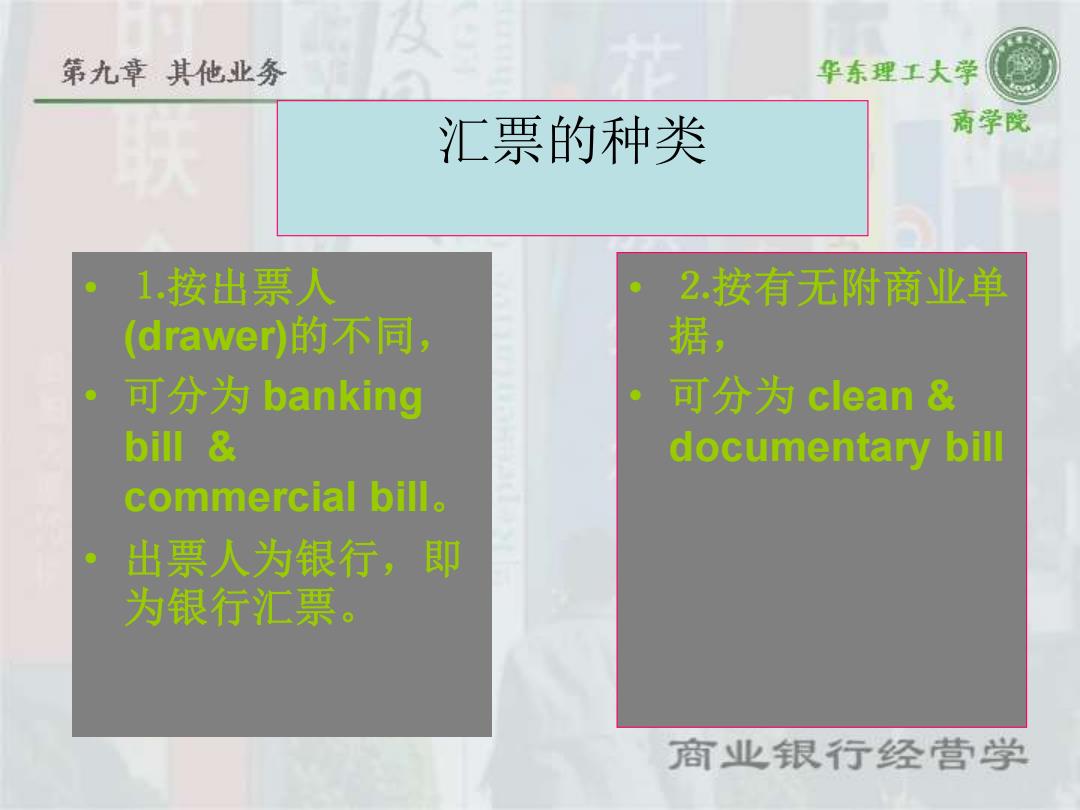 第九章 其他业务

华东理工大学
商学院

汇票的种类

• 1.按出票人(drawer)的不同，
• 可分为 banking bill & commercial bill。
• 出票人为银行，即为银行汇票。

• 2.按有无附商业单据，
• 可分为 clean & documentary bill

商业银行经营学